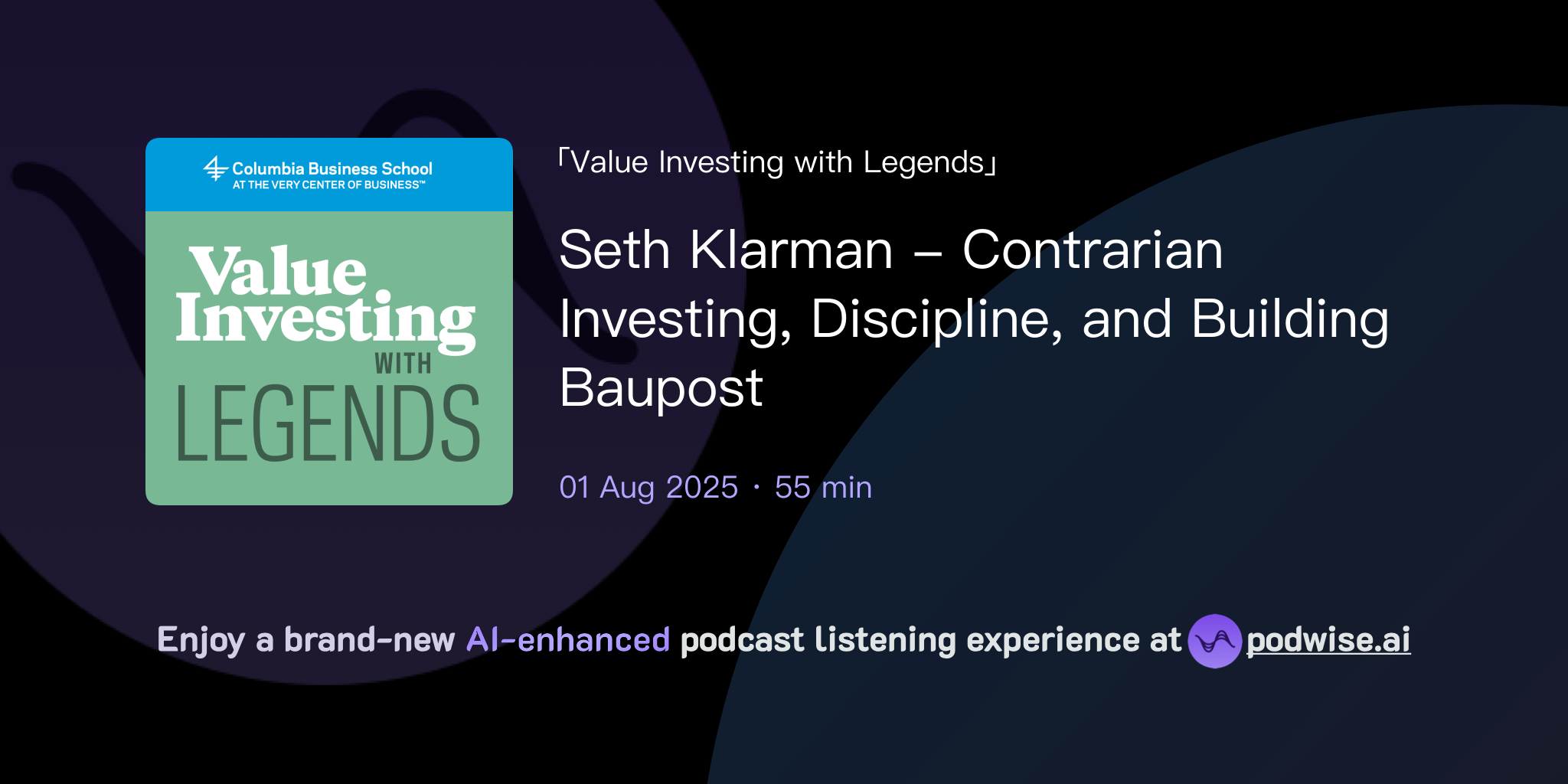 Columbia Business School
AT THE VERY CENTER OF BUSINESS™

Value Investing WITH LEGENDS

「Value Investing with Legends」

Seth Klarman – Contrarian Investing, Discipline, and Building Baupost

01 Aug 2025 · 55 min

Enjoy a brand-new AI-enhanced podcast listening experience at podwise.ai